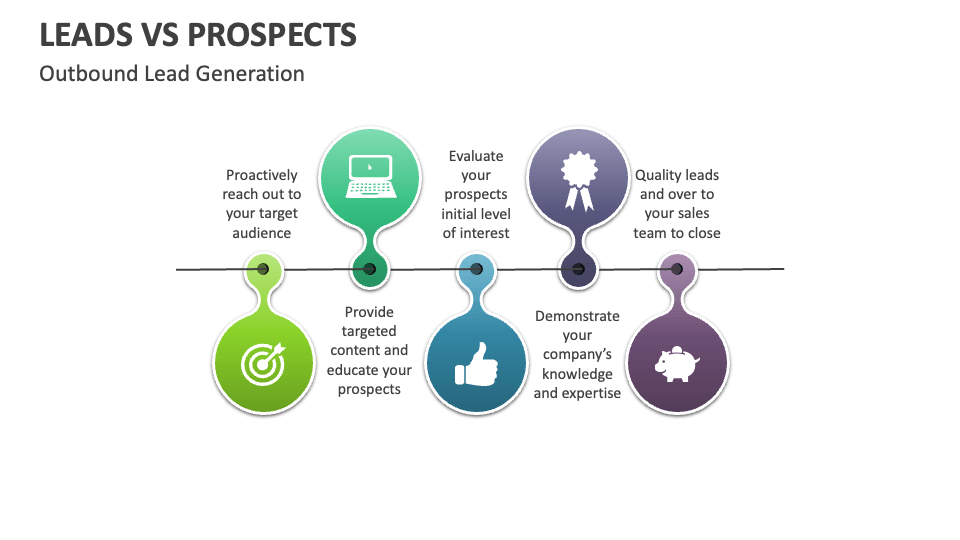 LEADS VS PROSPECTS

Outbound Lead Generation

Proactively reach out to your target audience

Provide targeted content and educate your prospects

Evaluate your prospects initial level of interest

Demonstrate your company's knowledge and expertise

Quality leads and over to your sales team to close